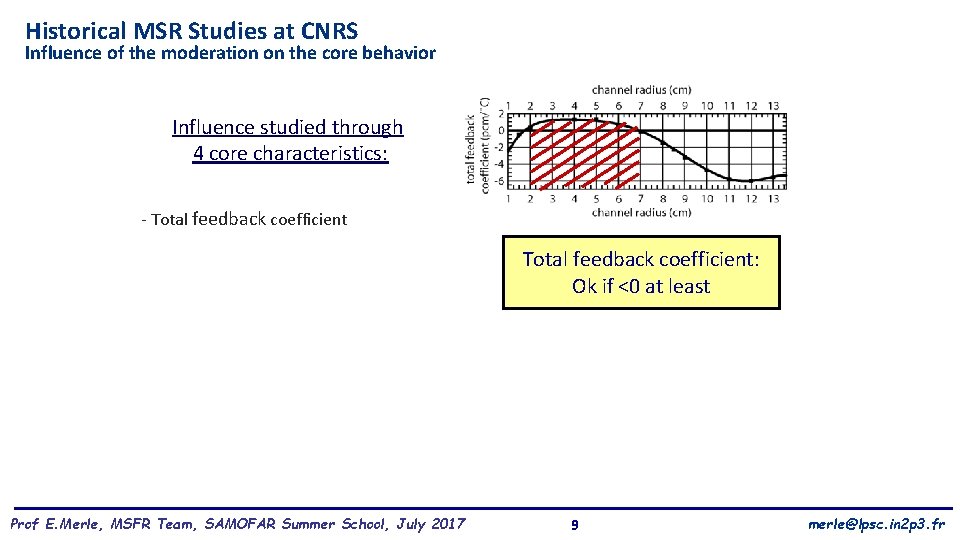 Historical MSR Studies at CNRS
Influence of the moderation on the core behavior

Influence studied through 4 core characteristics:

- Total feedback coefficient

channel radius (cm)
1 2 3 4 5 6 7 8 9 10 11 12 13
total feedback coefficient (pcm/°C)
2
0
-2
-4
-6
1 2 3 4 5 6 7 8 9 10 11 12 13
channel radius (cm)

Total feedback coefficient: Ok if <0 at least

Prof E.Merle, MSFR Team, SAMOFAR Summer School, July 2017
9
merle@lpsc.in2p3.fr